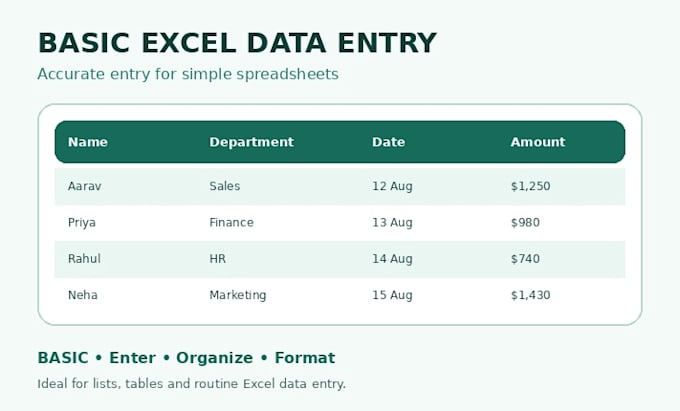 BASIC EXCEL DATA ENTRY

Accurate entry for simple spreadsheets

| Name | Department | Date | Amount |
|---|---|---|---|
| Aarav | Sales | 12 Aug | \$1,250 |
| Priya | Finance | 13 Aug | \$980 |
| Rahul | HR | 14 Aug | \$740 |
| Neha | Marketing | 15 Aug | \$1,430 |

BASIC • Enter • Organize • Format

Ideal for lists, tables and routine Excel data entry.